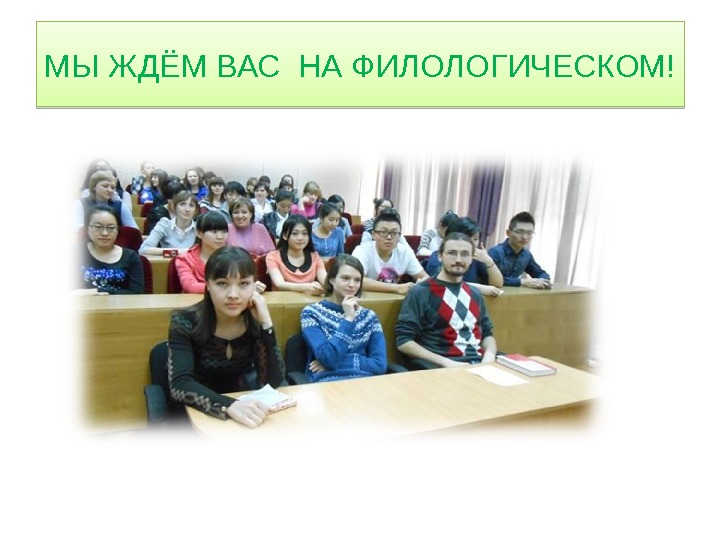 МЫ ЖДЁМ ВАС  НА ФИЛОЛОГИЧЕСКОМ!